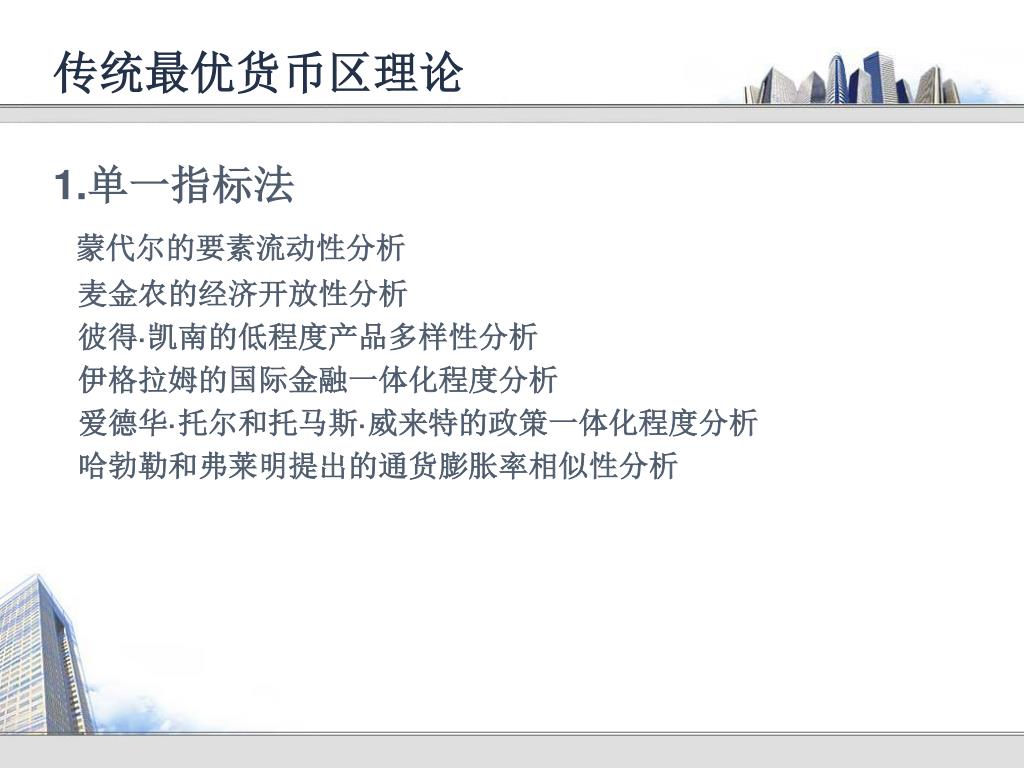 传统最优货币区理论

1.单一指标法

蒙代尔的要素流动性分析
麦金农的经济开放性分析
彼得·凯南的低程度产品多样性分析
伊格拉姆的国际金融一体化程度分析
爱德华·托尔和托马斯·威来特的政策一体化程度分析
哈勃勒和弗莱明提出的通货膨胀率相似性分析